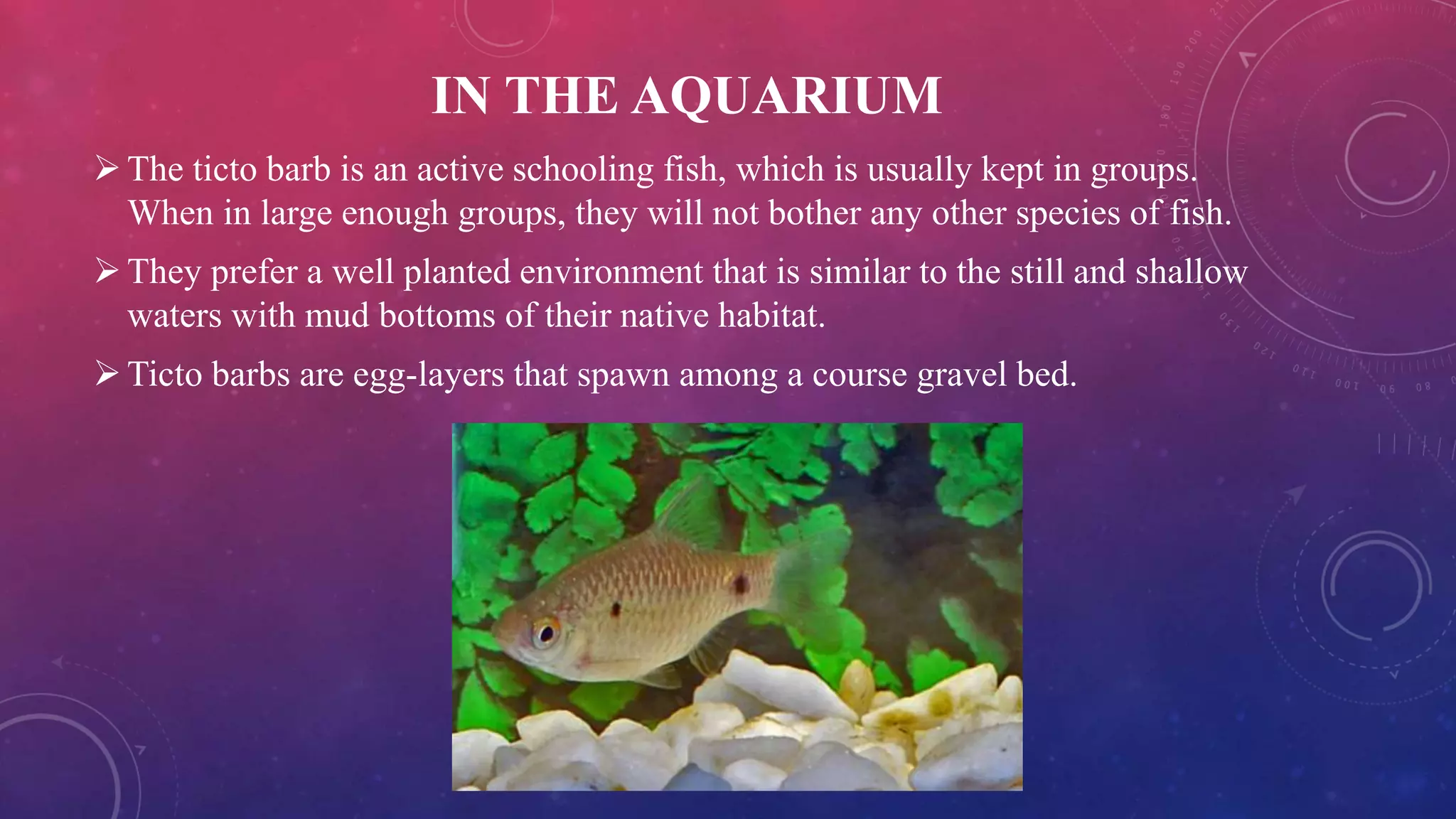 IN THE AQUARIUM

➢ The ticto barb is an active schooling fish, which is usually kept in groups. When in large enough groups, they will not bother any other species of fish.

➢ They prefer a well planted environment that is similar to the still and shallow waters with mud bottoms of their native habitat.

➢ Ticto barbs are egg-layers that spawn among a course gravel bed.